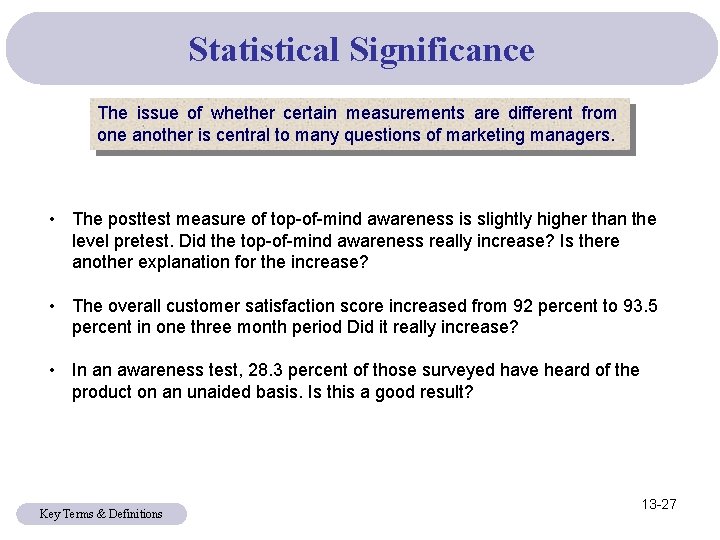 Statistical Significance

The issue of whether certain measurements are different from one another is central to many questions of marketing managers.

• The posttest measure of top-of-mind awareness is slightly higher than the level pretest. Did the top-of-mind awareness really increase? Is there another explanation for the increase?

• The overall customer satisfaction score increased from 92 percent to 93.5 percent in one three month period Did it really increase?

• In an awareness test, 28.3 percent of those surveyed have heard of the product on an unaided basis. Is this a good result?

Key Terms & Definitions

13-27